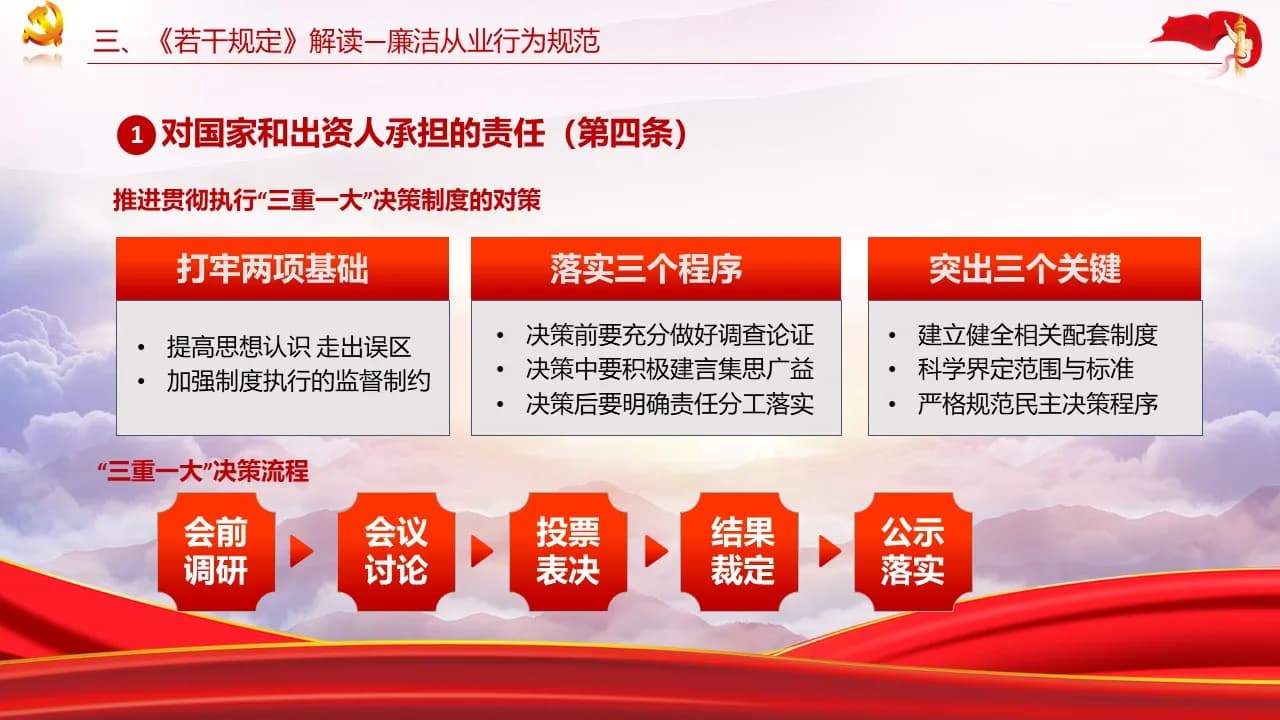 三、《若干规定》解读—廉洁从业行为规范

1 对国家和出资人承担的责任（第四条）

推进贯彻执行“三重一大”决策制度的对策

打牢两项基础
• 提高思想认识 走出误区
• 加强制度执行的监督制约

落实三个程序
• 决策前要充分做好调查论证
• 决策中要积极建言集思广益
• 决策后要明确责任分工落实

突出三个关键
• 建立健全相关配套制度
• 科学界定范围与标准
• 严格规范民主决策程序

“三重一大”决策流程

会前调研
会议讨论
投票表决
结果裁定
公示落实